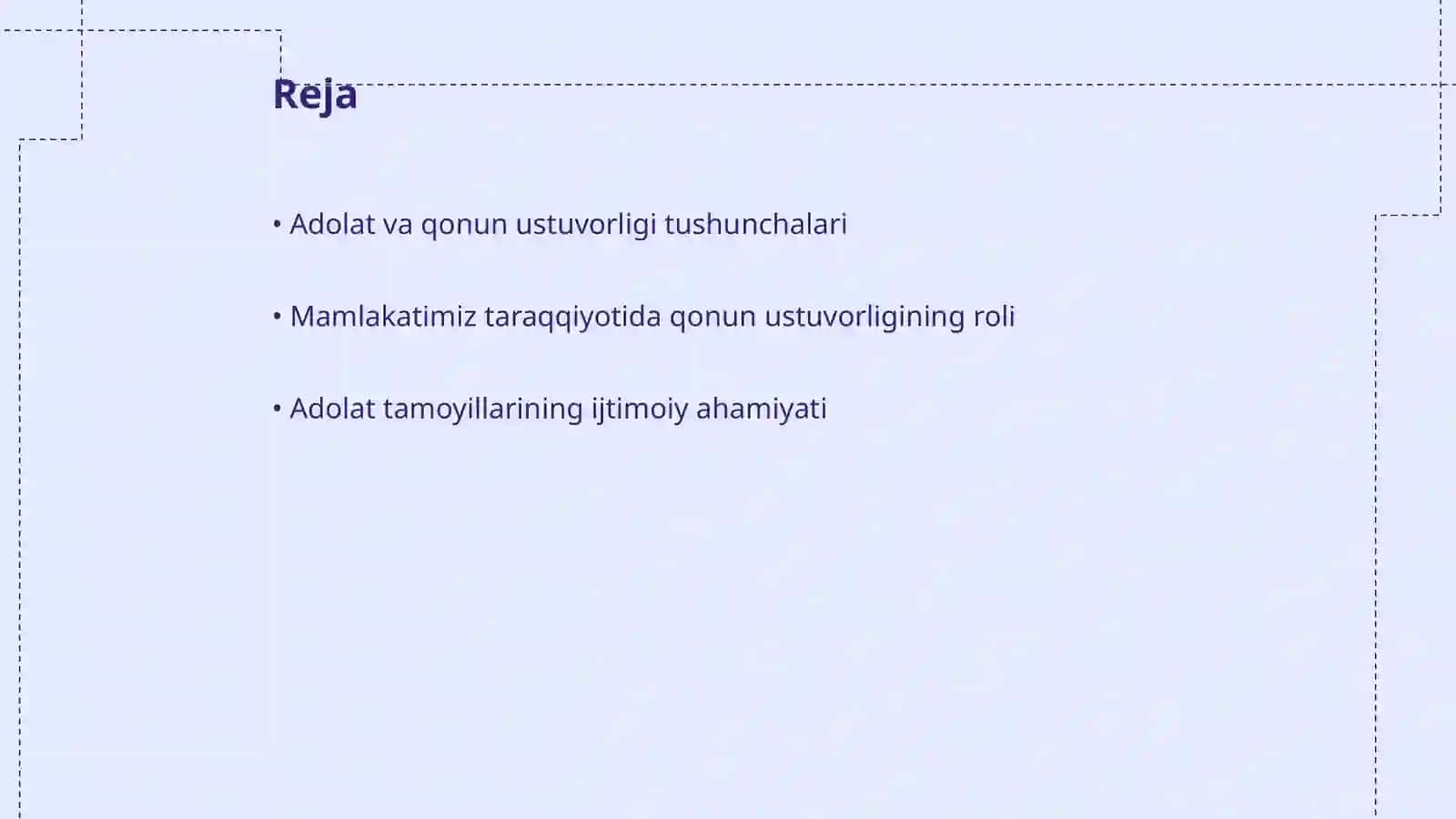 Reja

• Adolat va qonun ustuvorligi tushunchalari

• Mamlakatimiz taraqqiyotida qonun ustuvorligining roli

• Adolat tamoyillarining ijtimoiy ahamiyati